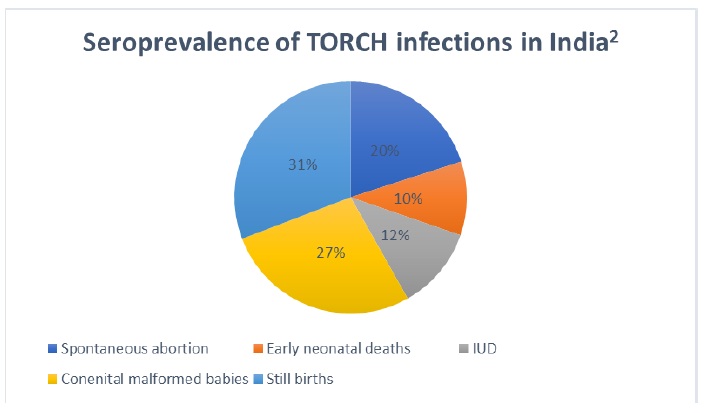 Seroprevalence of TORCH infections in India$^2$

20%

10%

12%

27%

31%

Spontaneous abortion
Early neonatal deaths
IUD
Conenital malformed babies
Still births